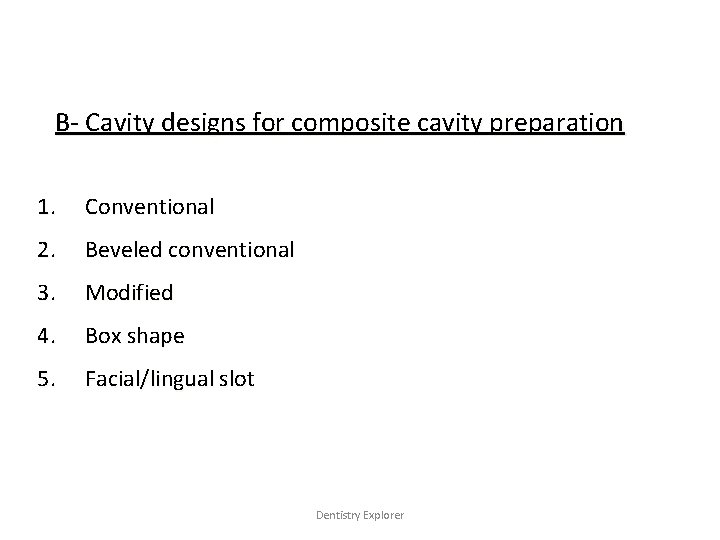 B- Cavity designs for composite cavity preparation

1. Conventional
2. Beveled conventional
3. Modified
4. Box shape
5. Facial/lingual slot

Dentistry Explorer